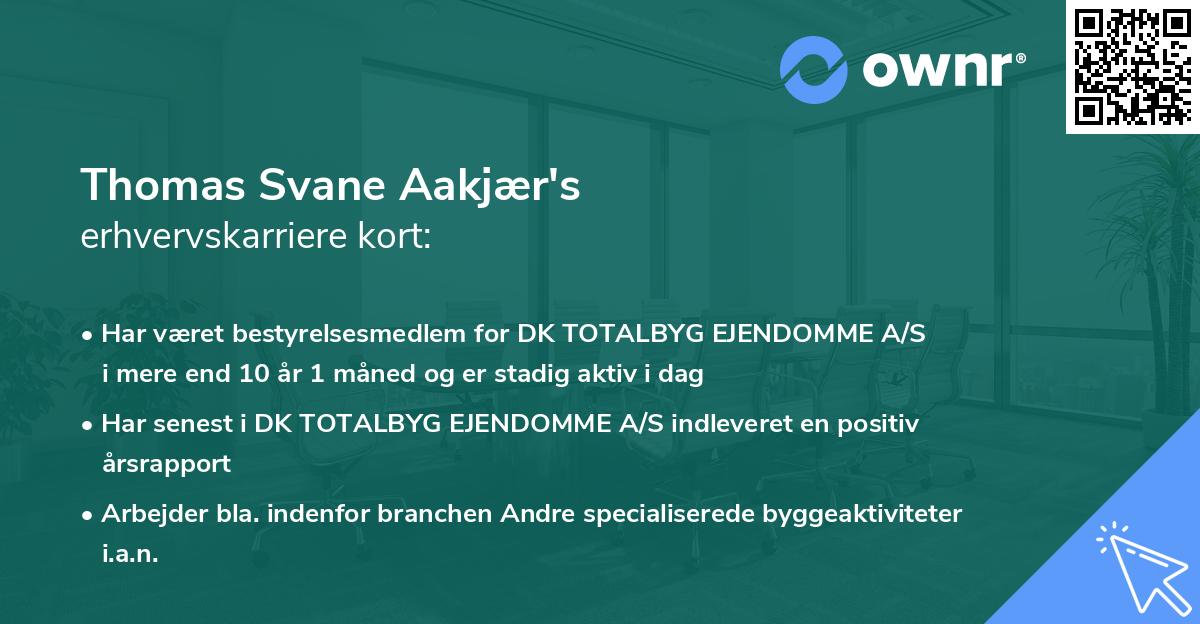 ownr®

Thomas Svane Aakjær's
erhvervskarriere kort:

• Har været bestyrelsesmedlem for DK TOTALBYG EJENDOMME A/S i mere end 10 år 1 måned og er stadig aktiv i dag

• Har senest i DK TOTALBYG EJENDOMME A/S indleveret en positiv årsrapport

• Arbejder bla. indenfor branchen Andre specialiserede byggeaktiviteter i.a.n.